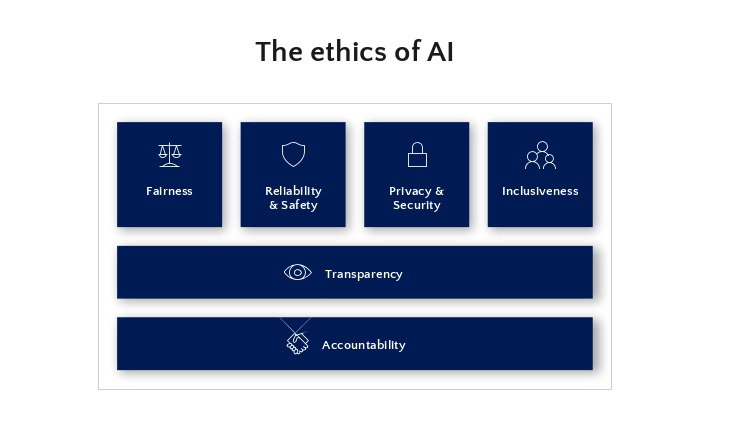 The ethics of AI

Fairness

Reliability & Safety

Privacy & Security

Inclusiveness

Transparency

Accountability